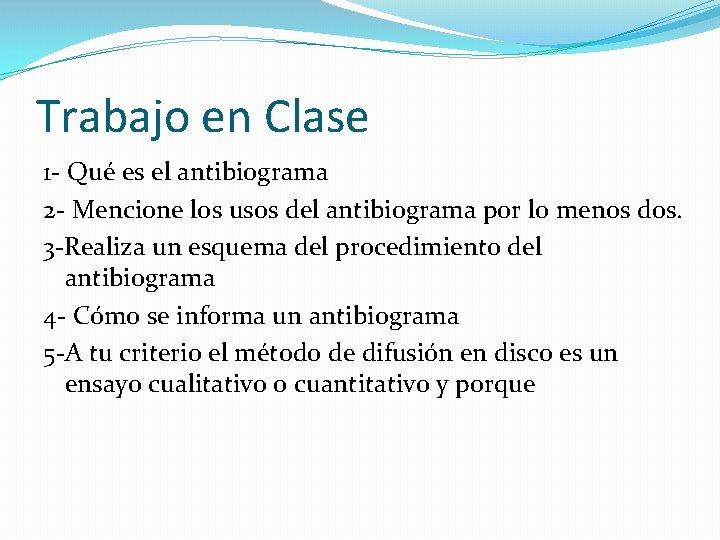 Trabajo en Clase

1- Qué es el antibiograma

2- Mencione los usos del antibiograma por lo menos dos.

3-Realiza un esquema del procedimiento del antibiograma

4- Cómo se informa un antibiograma

5-A tu criterio el método de difusión en disco es un ensayo cualitativo o cuantitativo y porque